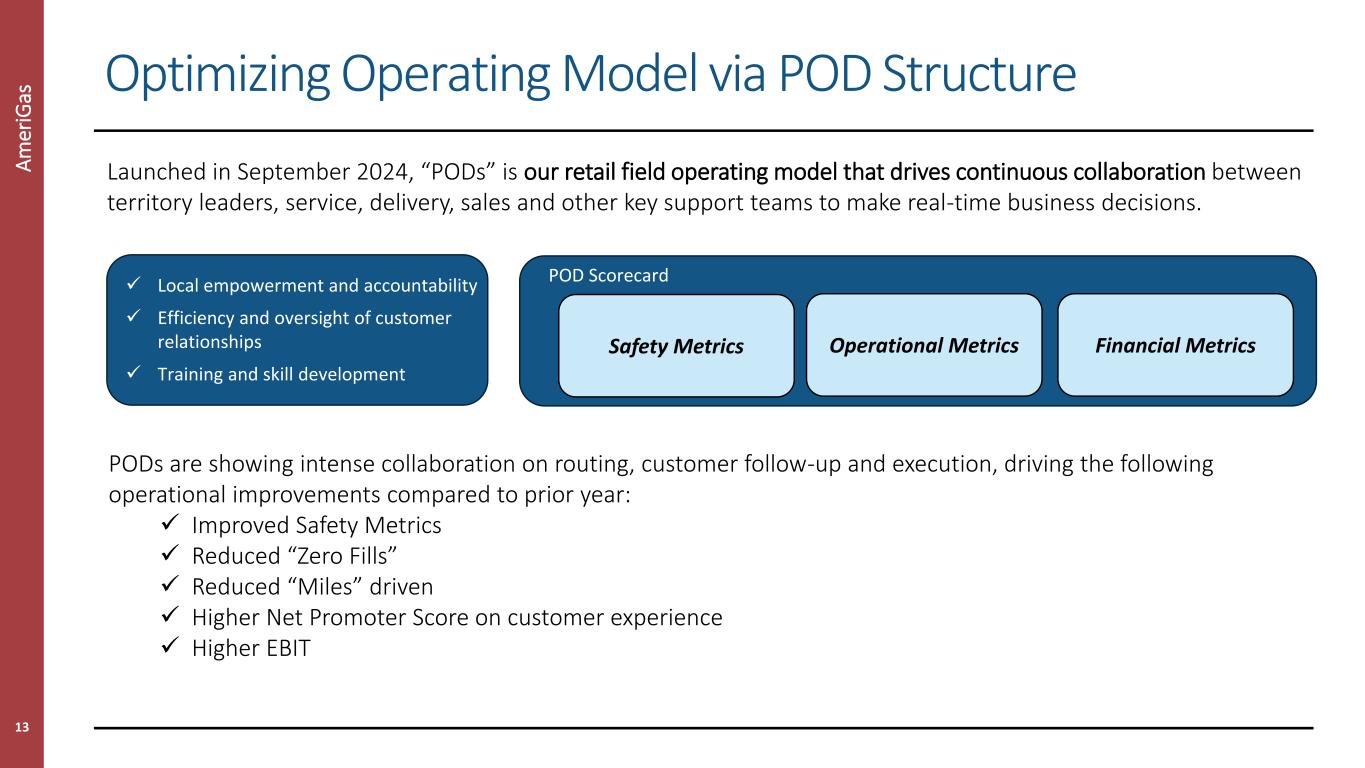 AmeriGas

Optimizing Operating Model via POD Structure

Launched in September 2024, “PODs” is our retail field operating model that drives continuous collaboration between territory leaders, service, delivery, sales and other key support teams to make real-time business decisions.

✓ Local empowerment and accountability
✓ Efficiency and oversight of customer relationships
✓ Training and skill development

POD Scorecard

Safety Metrics

Operational Metrics

Financial Metrics

PODs are showing intense collaboration on routing, customer follow-up and execution, driving the following operational improvements compared to prior year:
✓ Improved Safety Metrics
✓ Reduced “Zero Fills”
✓ Reduced “Miles” driven
✓ Higher Net Promoter Score on customer experience
✓ Higher EBIT

13